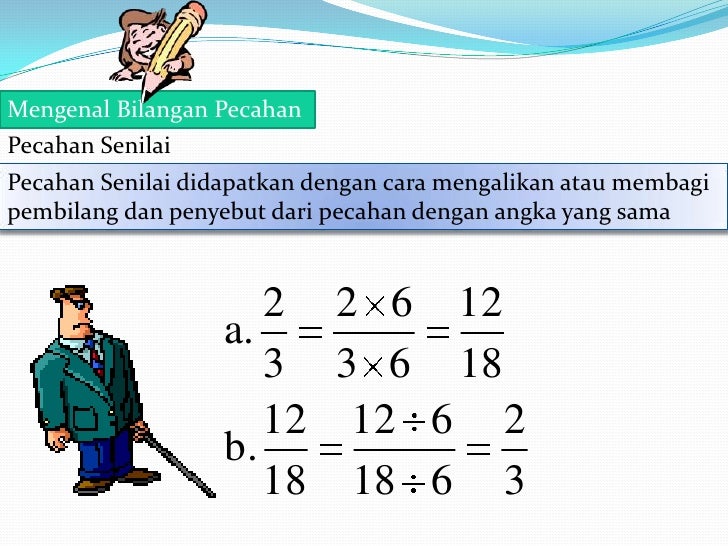 Mengenal Bilangan Pecahan

Pecahan Senilai

Pecahan Senilai didapatkan dengan cara mengalikan atau membagi pembilang dan penyebut dari pecahan dengan angka yang sama

a. $\frac{2}{3} = \frac{2 \times 6}{3 \times 6} = \frac{12}{18}$

b. $\frac{12}{18} = \frac{12 \div 6}{18 \div 6} = \frac{2}{3}$